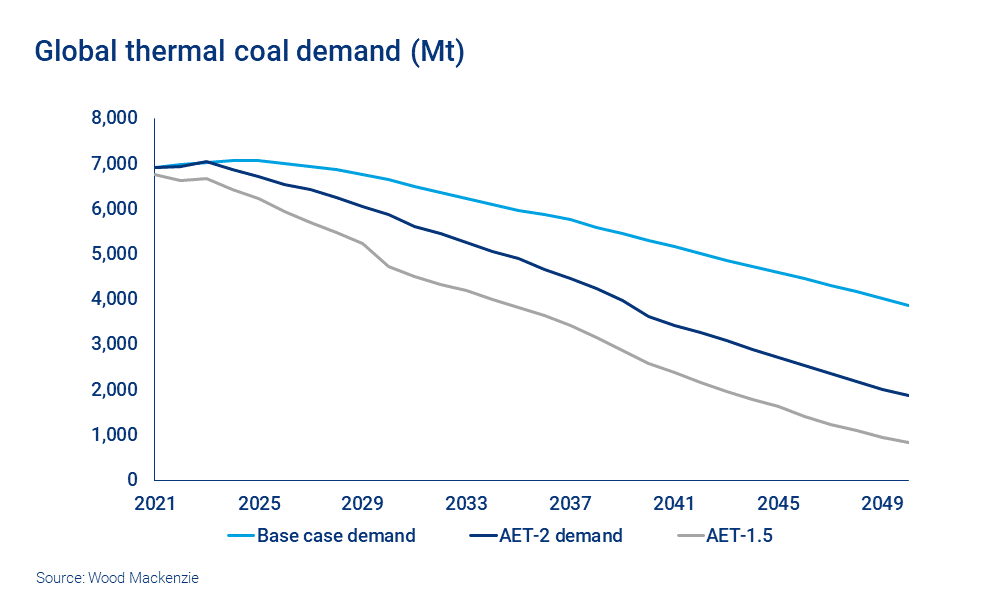 Global thermal coal demand (Mt)

8,000
7,000
6,000
5,000
4,000
3,000
2,000
1,000
0

2021 2025 2029 2033 2037 2041 2045 2049

Base case demand
AET-2 demand
AET-1.5

Source: Wood Mackenzie